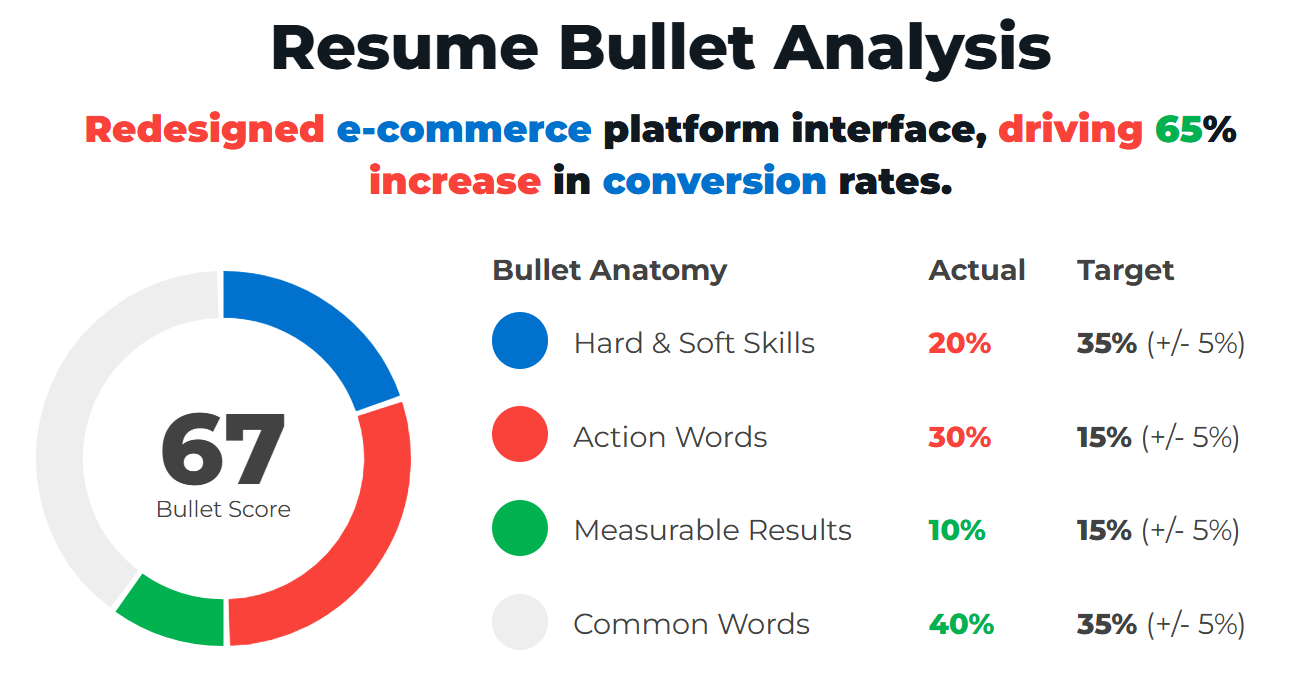 Resume Bullet Analysis

Redesigned e-commerce platform interface, driving 65% increase in conversion rates.

67
Bullet Score

| Bullet Anatomy | Actual | Target |
|---|---|---|
| Hard & Soft Skills | 20% | 35% (+/- 5%) |
| Action Words | 30% | 15% (+/- 5%) |
| Measurable Results | 10% | 15% (+/- 5%) |
| Common Words | 40% | 35% (+/- 5%) |